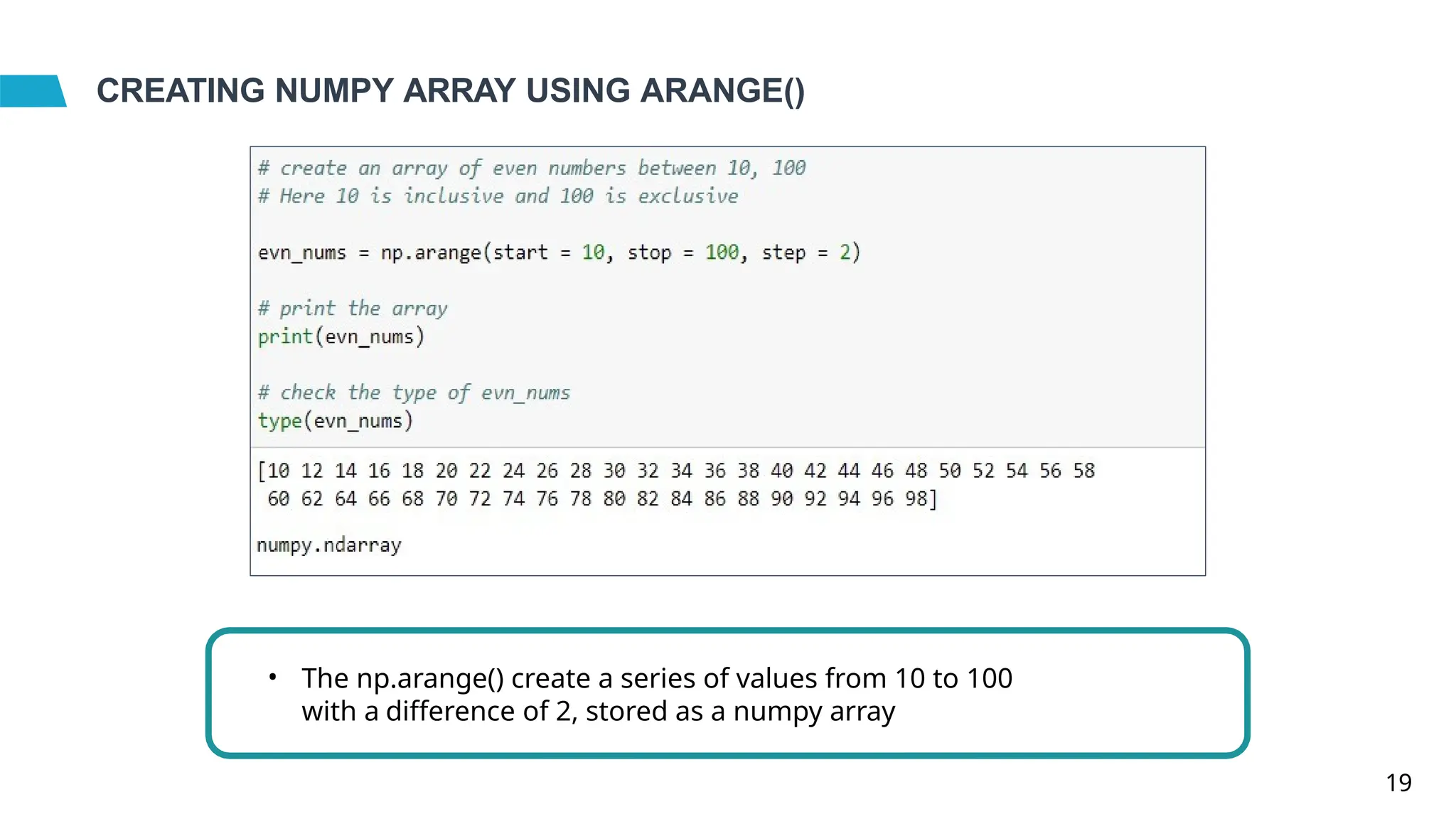 CREATING NUMPY ARRAY USING ARANGE()

# create an array of even numbers between 10, 100
# Here 10 is inclusive and 100 is exclusive

evn_nums = np.arange(start = 10, stop = 100, step = 2)

# print the array
print(evn_nums)

# check the type of evn_nums
type(evn_nums)

[10 12 14 16 18 20 22 24 26 28 30 32 34 36 38 40 42 44 46 48 50 52 54 56 58
 60 62 64 66 68 70 72 74 76 78 80 82 84 86 88 90 92 94 96 98]

numpy.ndarray

• The np.arange() create a series of values from 10 to 100 with a difference of 2, stored as a numpy array

19